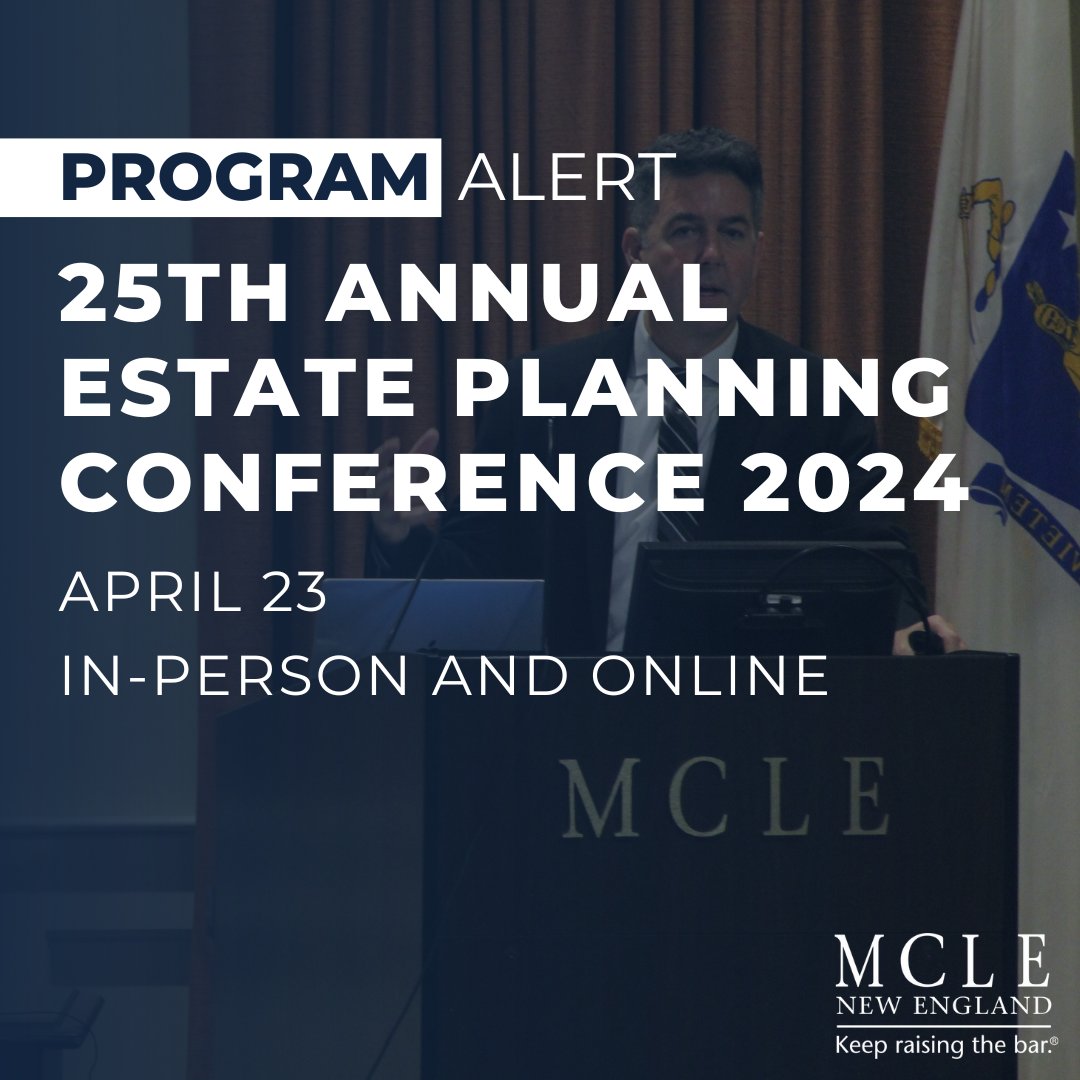 PROGRAM ALERT
25TH ANNUAL ESTATE PLANNING CONFERENCE 2024

APRIL 23

IN-PERSON AND ONLINE

MCLE

MCLE
NEW ENGLAND
Keep raising the bar.®